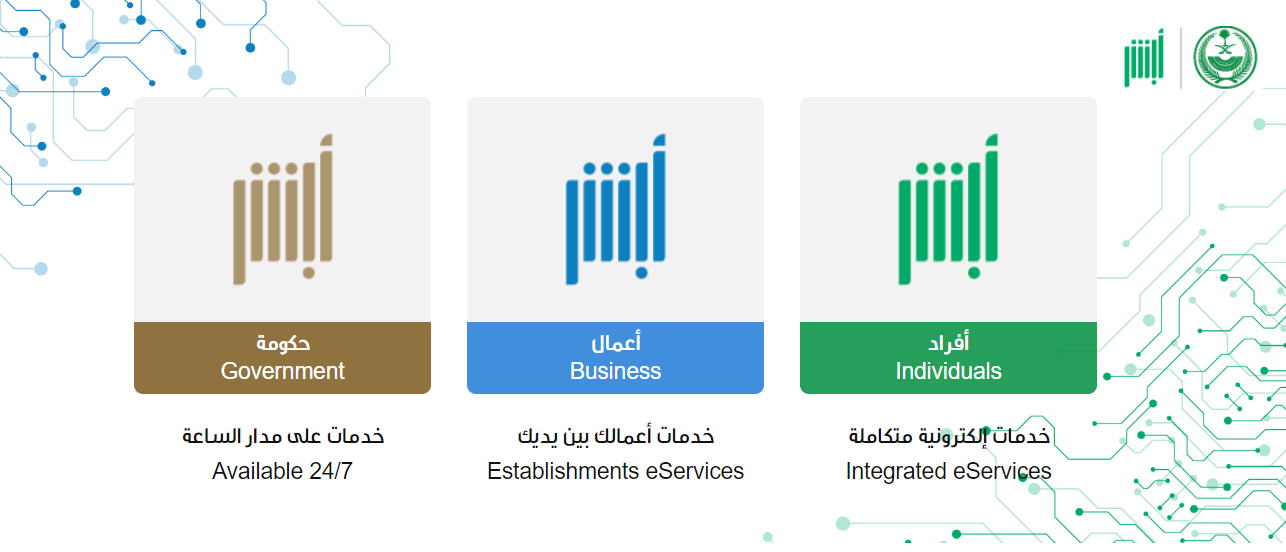 أبشر

أبشر
أفراد
Individuals
خدمات إلكترونية متكاملة
Integrated eServices

أبشر
أعمال
Business
خدمات أعمالك بين يديك
Establishments eServices

أبشر
حكومة
Government
خدمات على مدار الساعة
Available 24/7